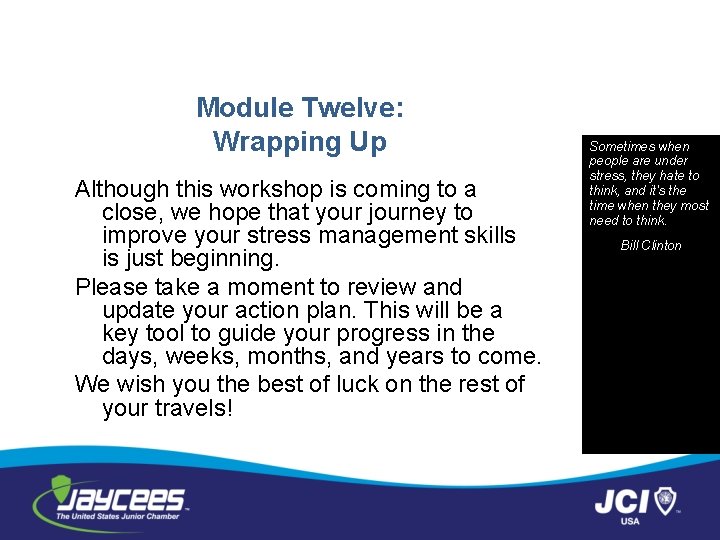 Module Twelve:
Wrapping Up

Although this workshop is coming to a close, we hope that your journey to improve your stress management skills is just beginning.

Please take a moment to review and update your action plan. This will be a key tool to guide your progress in the days, weeks, months, and years to come.

We wish you the best of luck on the rest of your travels!

Sometimes when people are under stress, they hate to think, and it's the time when they most need to think.

Bill Clinton

JAYCEES
The United States Junior Chamber

JCI
USA